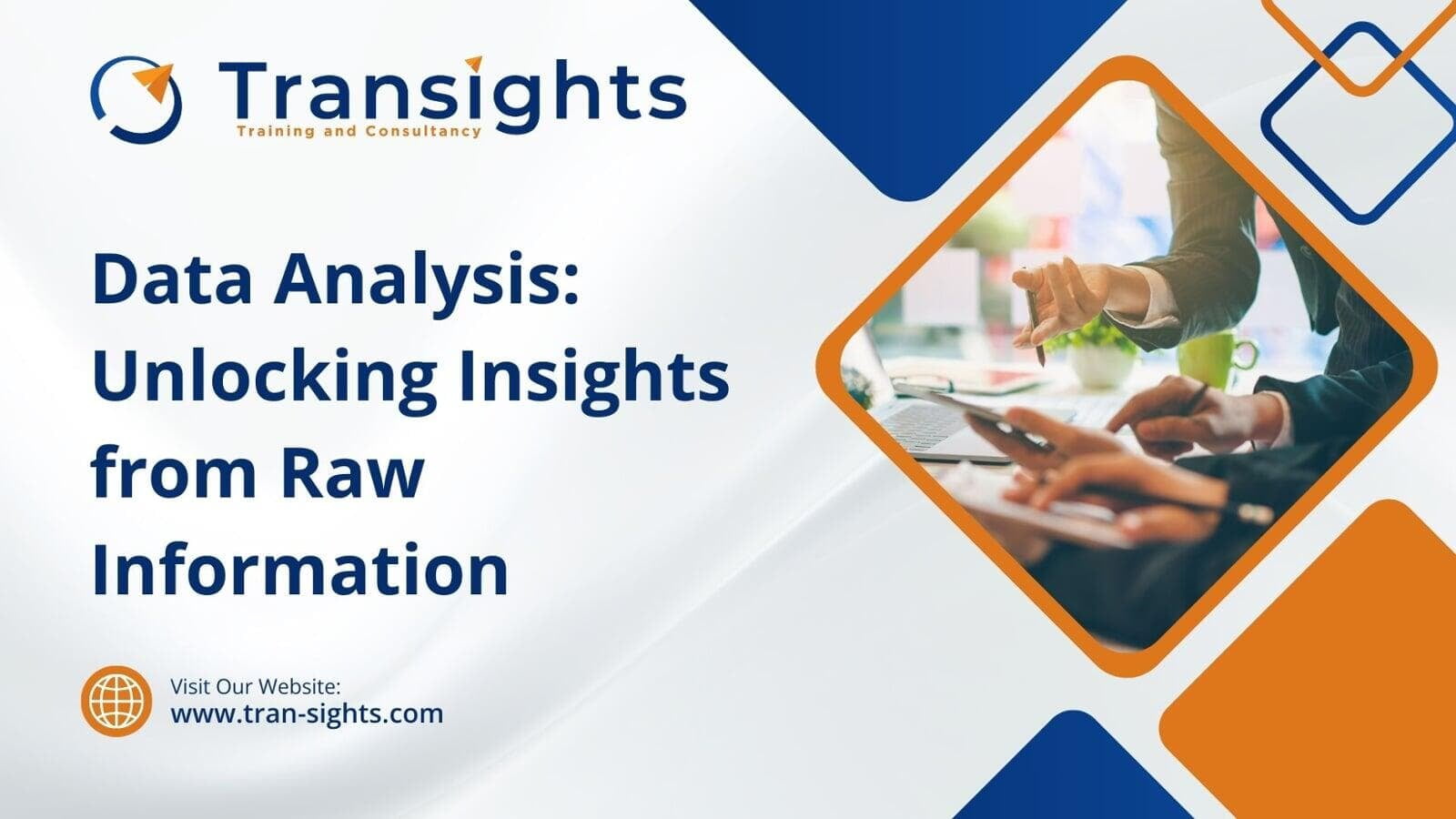 Transights
Training and Consultancy

Data Analysis: Unlocking Insights from Raw Information

Visit Our Website:
www.tran-sights.com